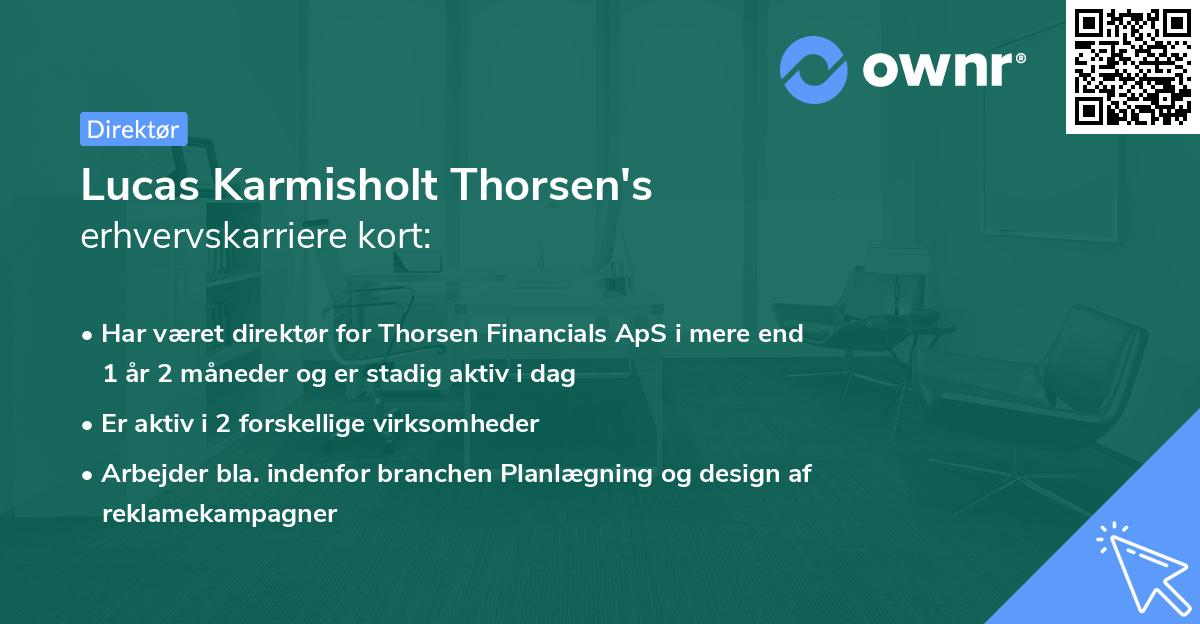 ownr®

Direktør

Lucas Karmisholt Thorsen's
erhvervskarriere kort:

• Har været direktør for Thorsen Financials ApS i mere end 1 år 2 måneder og er stadig aktiv i dag

• Er aktiv i 2 forskellige virksomheder

• Arbejder bla. indenfor branchen Planlægning og design af reklamekampagner